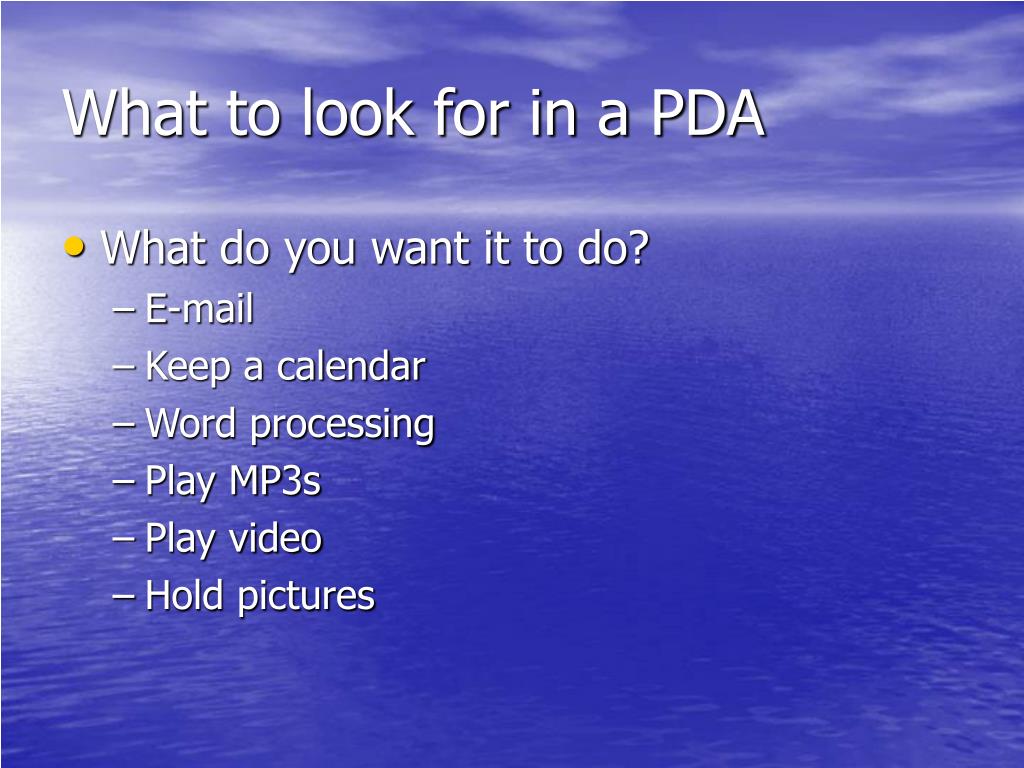 What to look for in a PDA

• What do you want it to do?
– E-mail
– Keep a calendar
– Word processing
– Play MP3s
– Play video
– Hold pictures